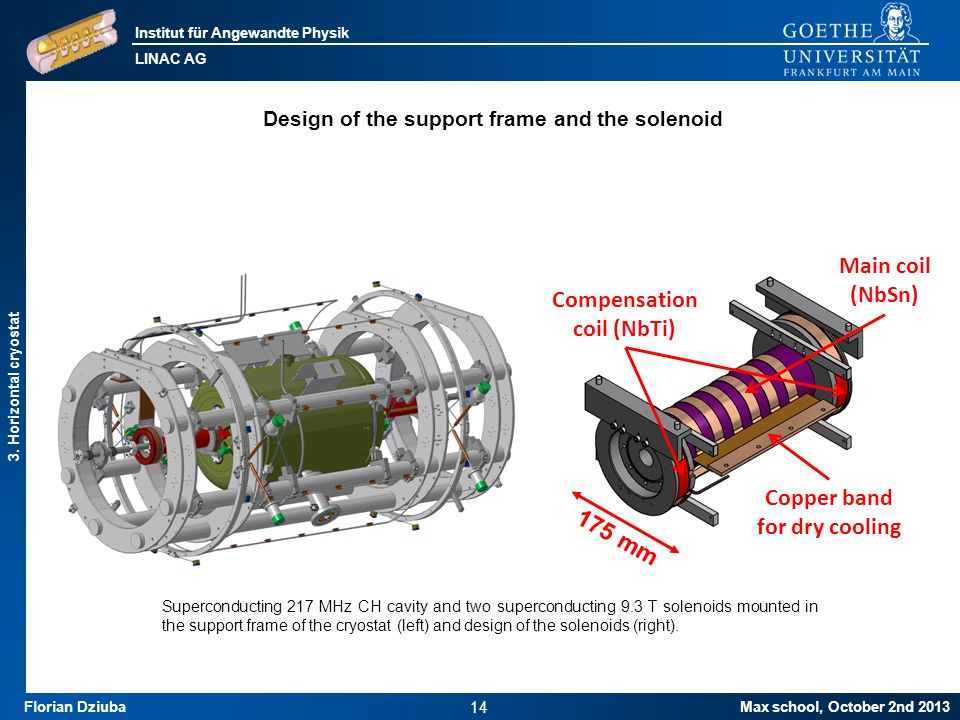 Institut für Angewandte Physik
LINAC AG

GOETHE
UNIVERSITÄT
FRANKFURT AM MAIN

3. Horizontal cryostat

Design of the support frame and the solenoid

Compensation coil (NbTi)

Main coil (NbSn)

Copper band for dry cooling

175 mm

Superconducting 217 MHz CH cavity and two superconducting 9.3 T solenoids mounted in the support frame of the cryostat (left) and design of the solenoids (right).

Florian Dziuba
14
Max school, October 2nd 2013